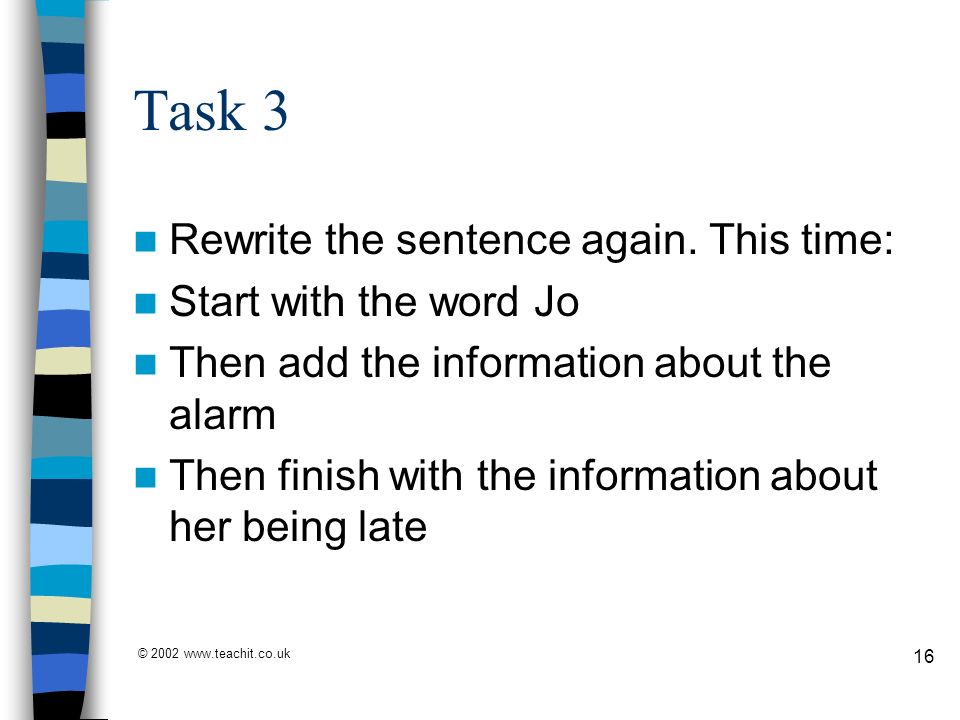 Task 3

- Rewrite the sentence again. This time:
- Start with the word Jo
- Then add the information about the alarm
- Then finish with the information about her being late

© 2002 www.teachit.co.uk

16